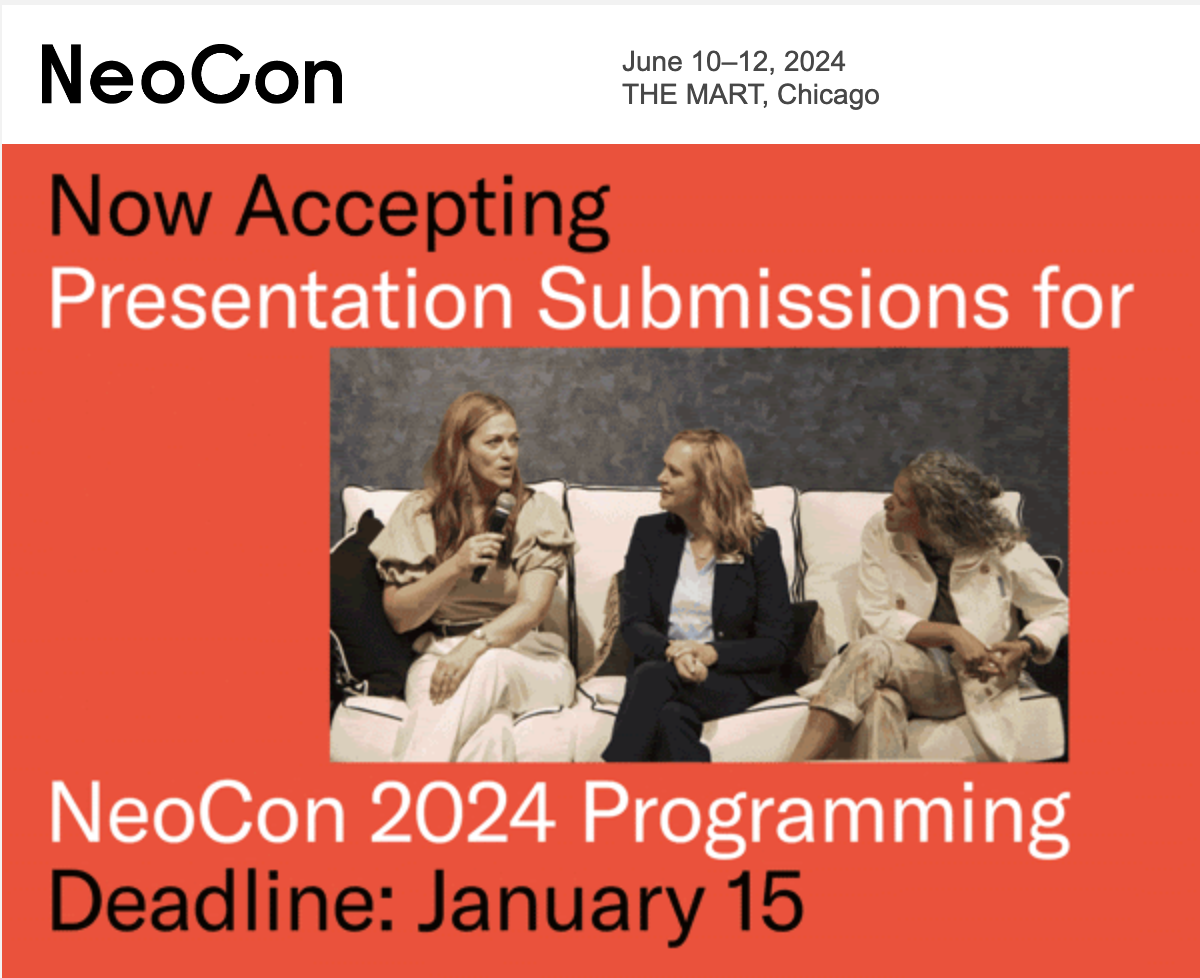 NeoCon

June 10–12, 2024
THE MART, Chicago

Now Accepting
Presentation Submissions for

NeoCon 2024 Programming
Deadline: January 15